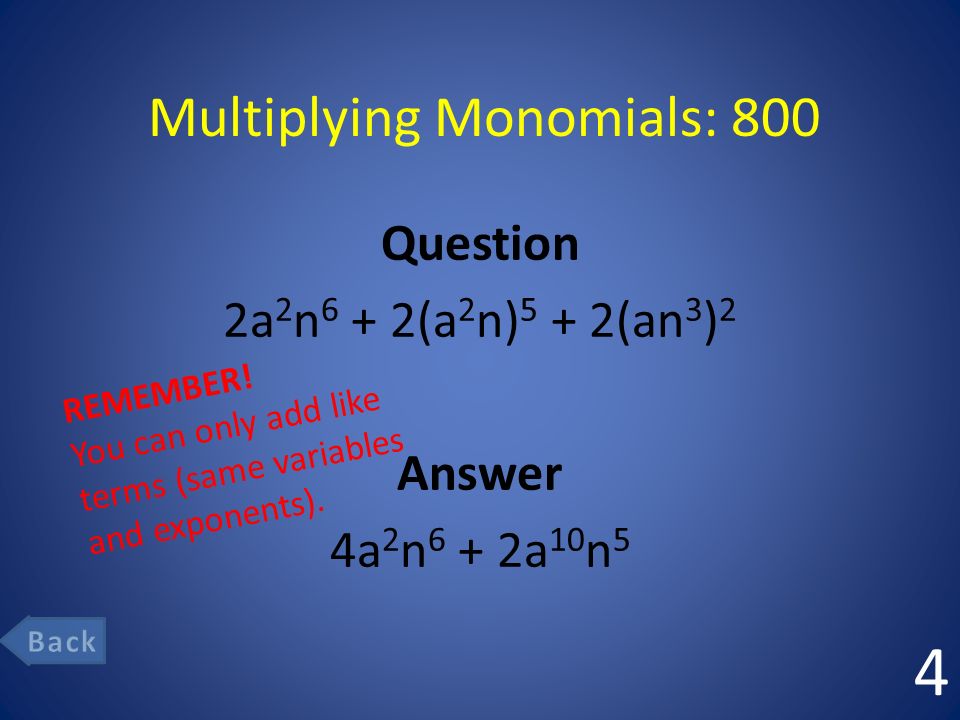 Multiplying Monomials: 800

Question

$2a^2n^6 + 2(a^2n)^5 + 2(an^3)^2$

REMEMBER!
You can only add like terms (same variables and exponents).

Answer

$4a^2n^6 + 2a^{10}n^5$

Back

4